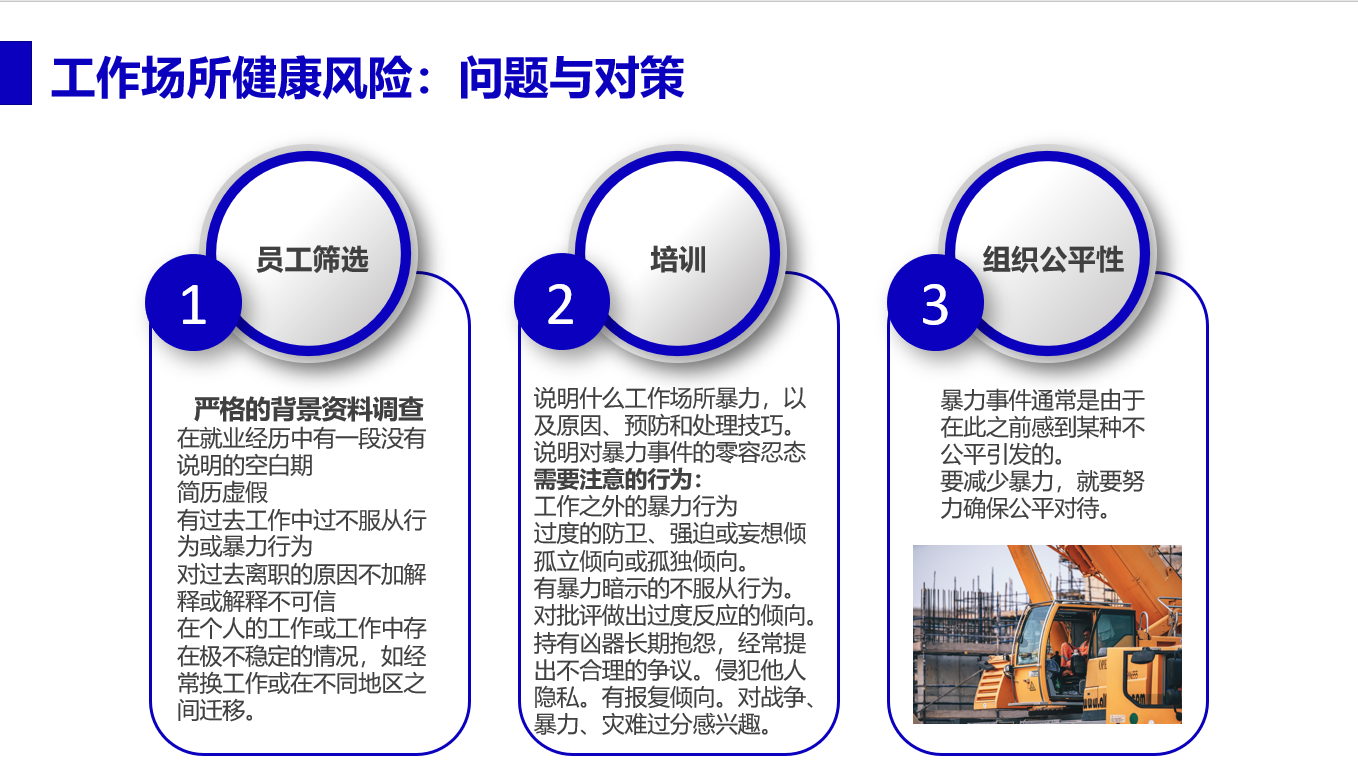 工作场所健康风险：问题与对策

1

员工筛选

严格的背景资料调查
在就业经历中有一段没有说明的空白期
简历虚假
有过去工作中过不服从行为或暴力行为
对过去离职的原因不加解释或解释不可信
在个人的工作或工作中存在极不稳定的情况，如经常换工作或在不同地区之间迁移。

2

培训

说明什么工作场所暴力，以及原因、预防和处理技巧。
说明对暴力事件的零容忍态
需要注意的行为：
工作之外的暴力行为
过度的防卫、强迫或妄想倾
孤立倾向或孤独倾向。
有暴力暗示的不服从行为。
对批评做出过度反应的倾向。
持有凶器长期抱怨，经常提出不合理的争议。侵犯他人隐私。有报复倾向。对战争、暴力、灾难过分感兴趣。

3

组织公平性

暴力事件通常是由于在此之前感到某种不公平引发的。
要减少暴力，就要努力确保公平对待。